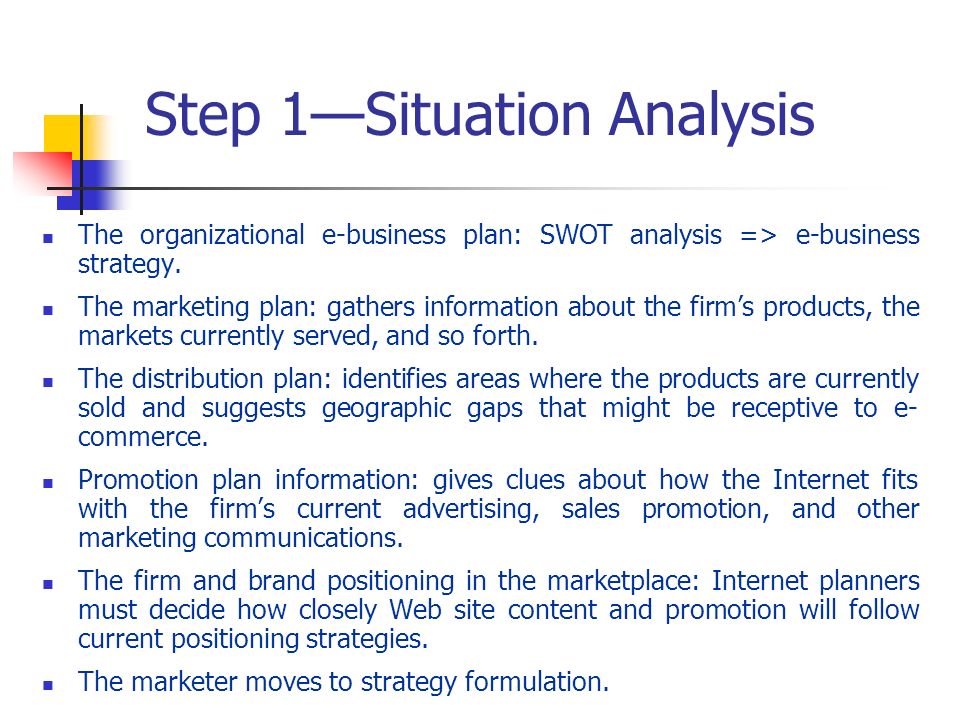 Step 1—Situation Analysis

- The organizational e-business plan: SWOT analysis => e-business strategy.
- The marketing plan: gathers information about the firm's products, the markets currently served, and so forth.
- The distribution plan: identifies areas where the products are currently sold and suggests geographic gaps that might be receptive to e-commerce.
- Promotion plan information: gives clues about how the Internet fits with the firm's current advertising, sales promotion, and other marketing communications.
- The firm and brand positioning in the marketplace: Internet planners must decide how closely Web site content and promotion will follow current positioning strategies.
- The marketer moves to strategy formulation.